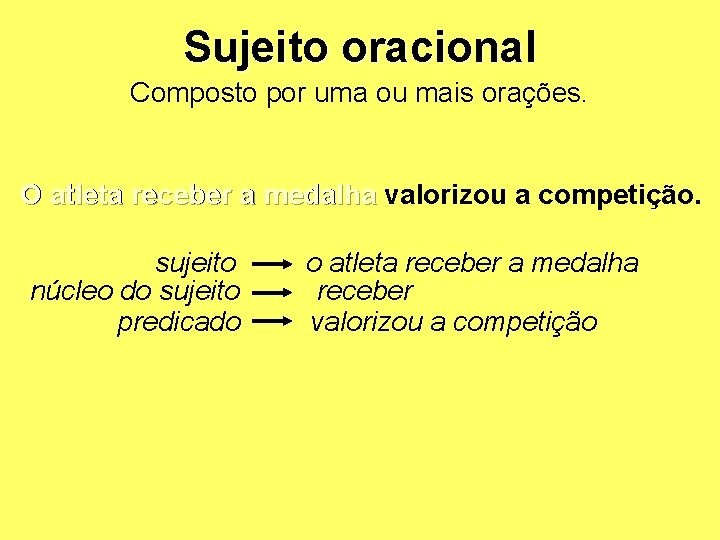 Sujeito oracional

Composto por uma ou mais orações.

O atleta receber a medalha valorizou a competição.

sujeito → o atleta receber a medalha
núcleo do sujeito → receber
predicado → valorizou a competição